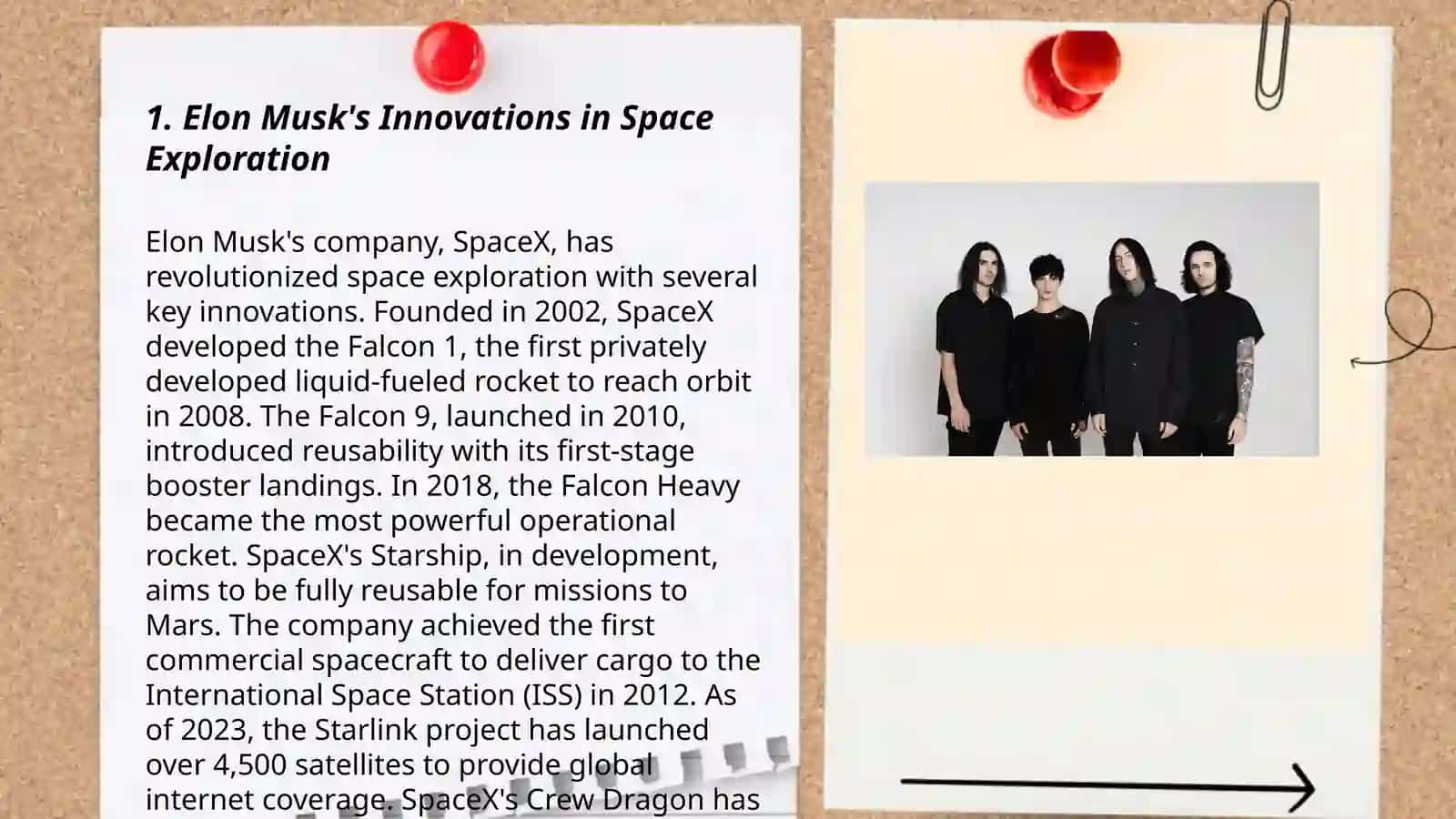 1. Elon Musk's Innovations in Space Exploration

Elon Musk's company, SpaceX, has revolutionized space exploration with several key innovations. Founded in 2002, SpaceX developed the Falcon 1, the first privately developed liquid-fueled rocket to reach orbit in 2008. The Falcon 9, launched in 2010, introduced reusability with its first-stage booster landings. In 2018, the Falcon Heavy became the most powerful operational rocket. SpaceX's Starship, in development, aims to be fully reusable for missions to Mars. The company achieved the first commercial spacecraft to deliver cargo to the International Space Station (ISS) in 2012. As of 2023, the Starlink project has launched over 4,500 satellites to provide global internet coverage. SpaceX's Crew Dragon has